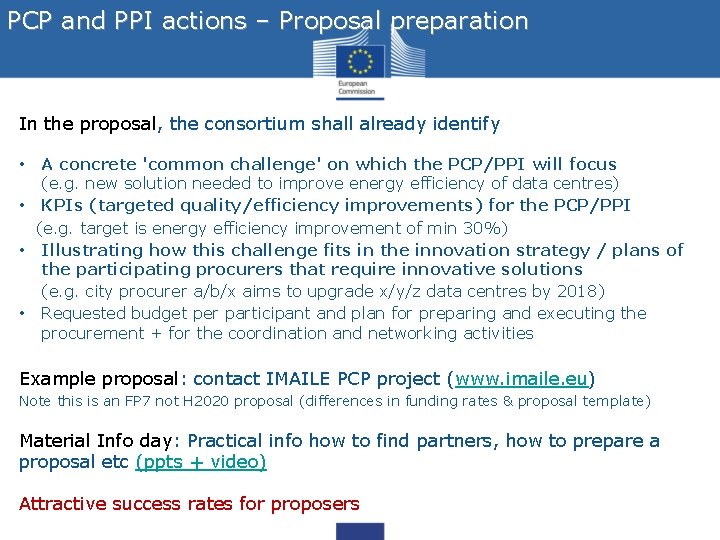 PCP and PPI actions – Proposal preparation

European Commission

In the proposal, the consortium shall already identify

• A concrete 'common challenge' on which the PCP/PPI will focus (e.g. new solution needed to improve energy efficiency of data centres)
• KPIs (targeted quality/efficiency improvements) for the PCP/PPI (e.g. target is energy efficiency improvement of min 30%)
• Illustrating how this challenge fits in the innovation strategy / plans of the participating procurers that require innovative solutions (e.g. city procurer a/b/x aims to upgrade x/y/z data centres by 2018)
• Requested budget per participant and plan for preparing and executing the procurement + for the coordination and networking activities

Example proposal: contact IMAILE PCP project (www.imaile.eu)
Note this is an FP7 not H2020 proposal (differences in funding rates & proposal template)

Material Info day: Practical info how to find partners, how to prepare a proposal etc (ppts + video)

Attractive success rates for proposers